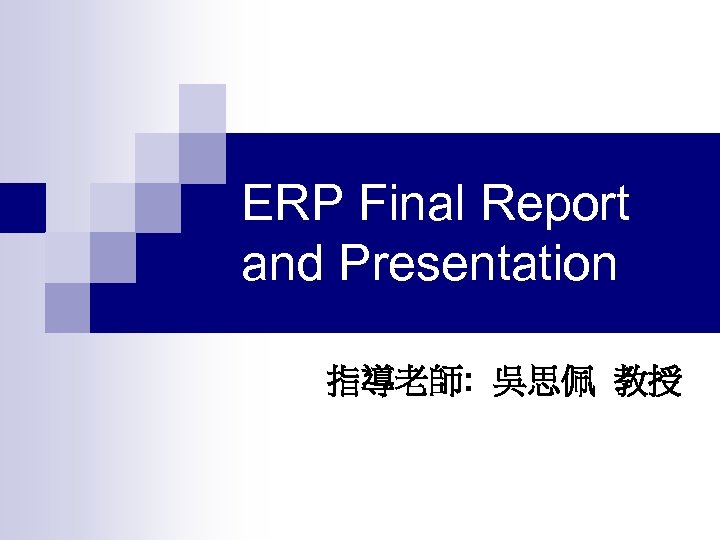 ERP Final Report and Presentation

指導老師: 吳思佩 教授